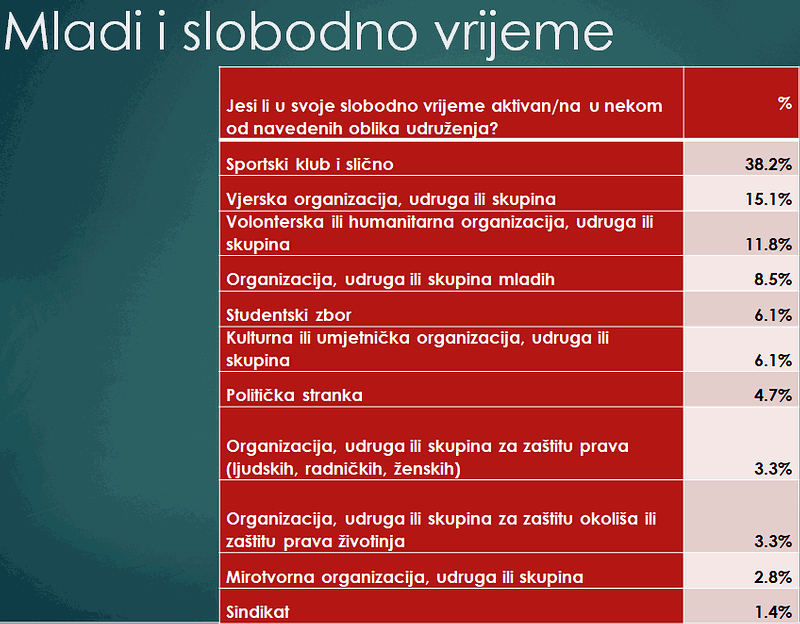 Mladi i slobodno vrijeme

| Jesi li u svoje slobodno vrijeme aktivan/na u nekom od navedenih oblika udruženja? | % |
|---|---|
| Sportski klub i slično | 38.2% |
| Vjerska organizacija, udruga ili skupina | 15.1% |
| Volonterska ili humanitarna organizacija, udruga ili skupina | 11.8% |
| Organizacija, udruga ili skupina mladih | 8.5% |
| Studentski zbor | 6.1% |
| Kulturna ili umjetnička organizacija, udruga ili skupina | 6.1% |
| Politička stranka | 4.7% |
| Organizacija, udruga ili skupina za zaštitu prava (ljudskih, radničkih, ženskih) | 3.3% |
| Organizacija, udruga ili skupina za zaštitu okoliša ili zaštitu prava životinja | 3.3% |
| Mirotvorna organizacija, udruga ili skupina | 2.8% |
| Sindikat | 1.4% |